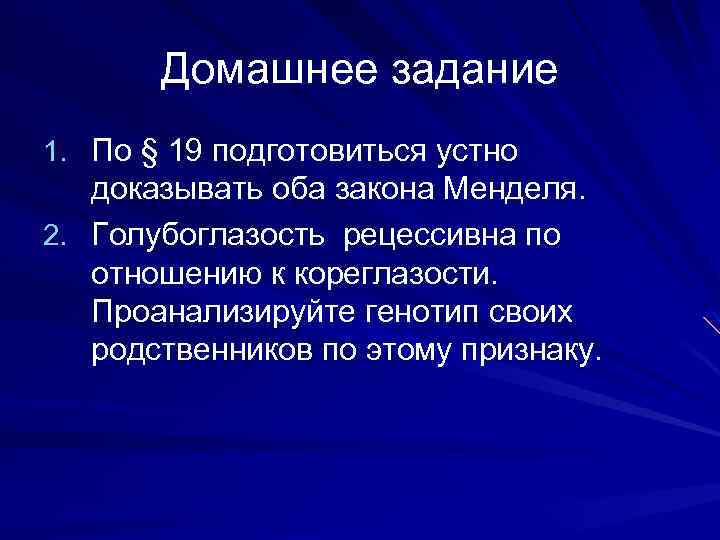 Домашнее задание

1. По § 19 подготовиться устно доказывать оба закона Менделя.
2. Голубоглазость рецессивна по отношению к кореглазости. Проанализируйте генотип своих родственников по этому признаку.